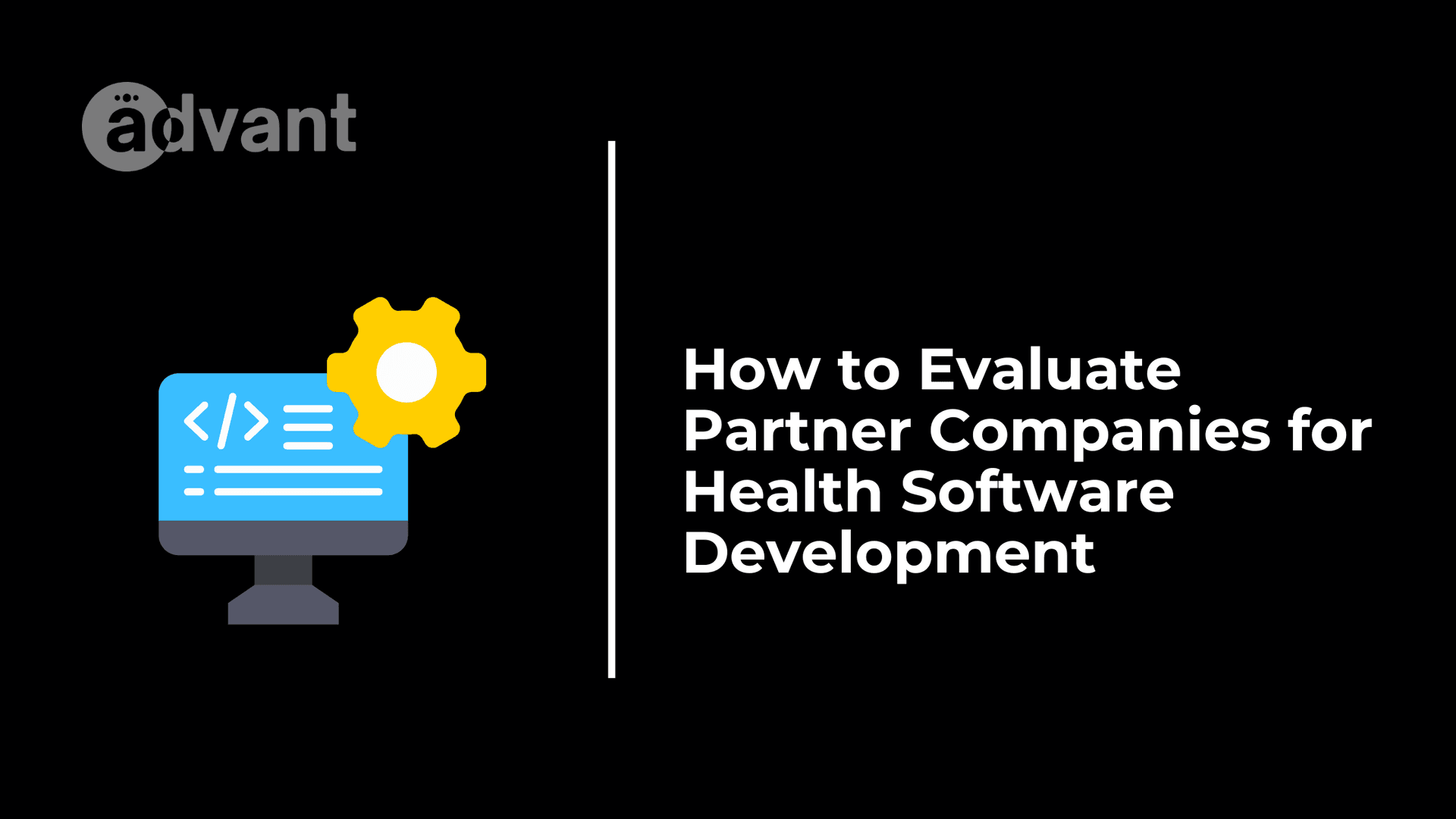 advant

How to Evaluate Partner Companies for Health Software Development